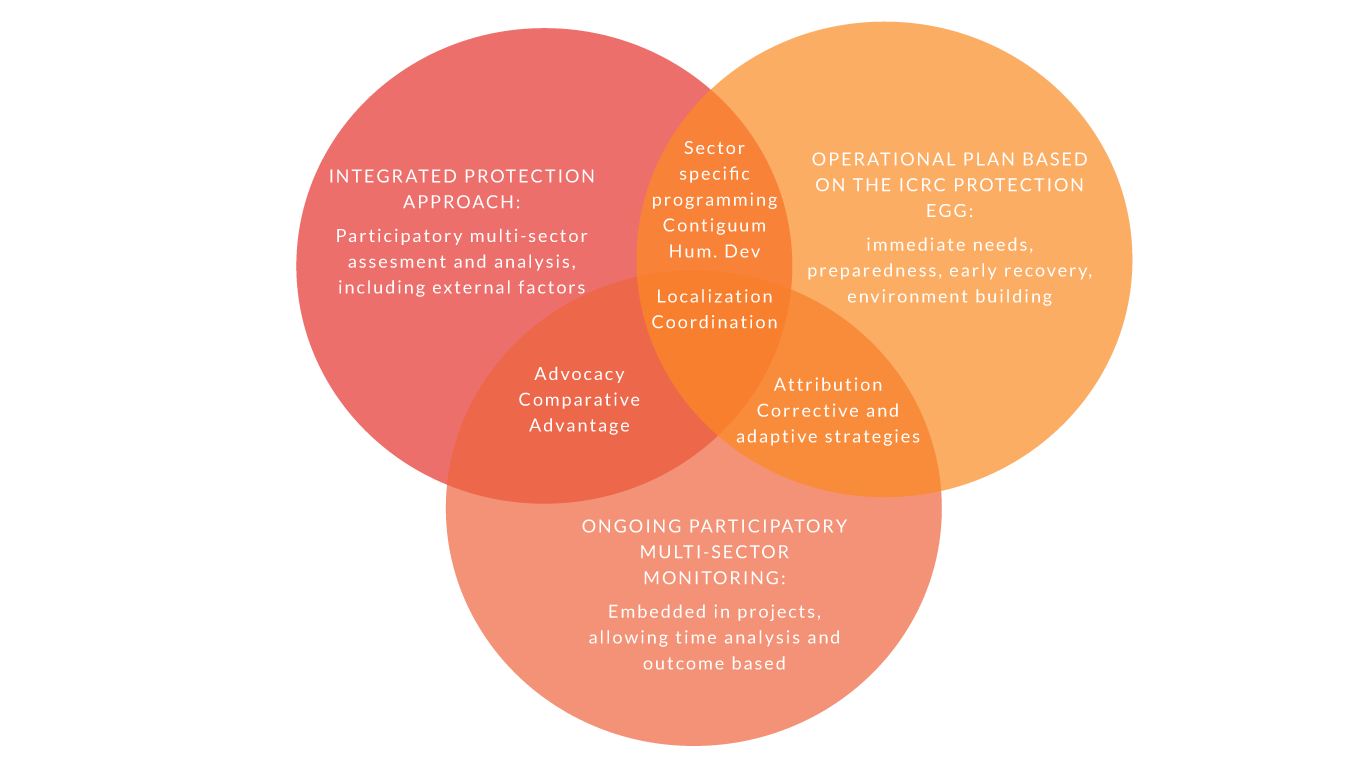 INTEGRATED PROTECTION APPROACH:

Participatory multi-sector assesment and analysis, including external factors

Sector specific programming Contiguum Hum. Dev

OPERATIONAL PLAN BASED ON THE ICRC PROTECTION EGG:

immediate needs, preparedness, early recovery, environment building

Localization Coordination

Advocacy Comparative Advantage

Attribution Corrective and adaptive strategies

ONGOING PARTICIPATORY MULTI-SECTOR MONITORING:

Embedded in projects, allowing time analysis and outcome based